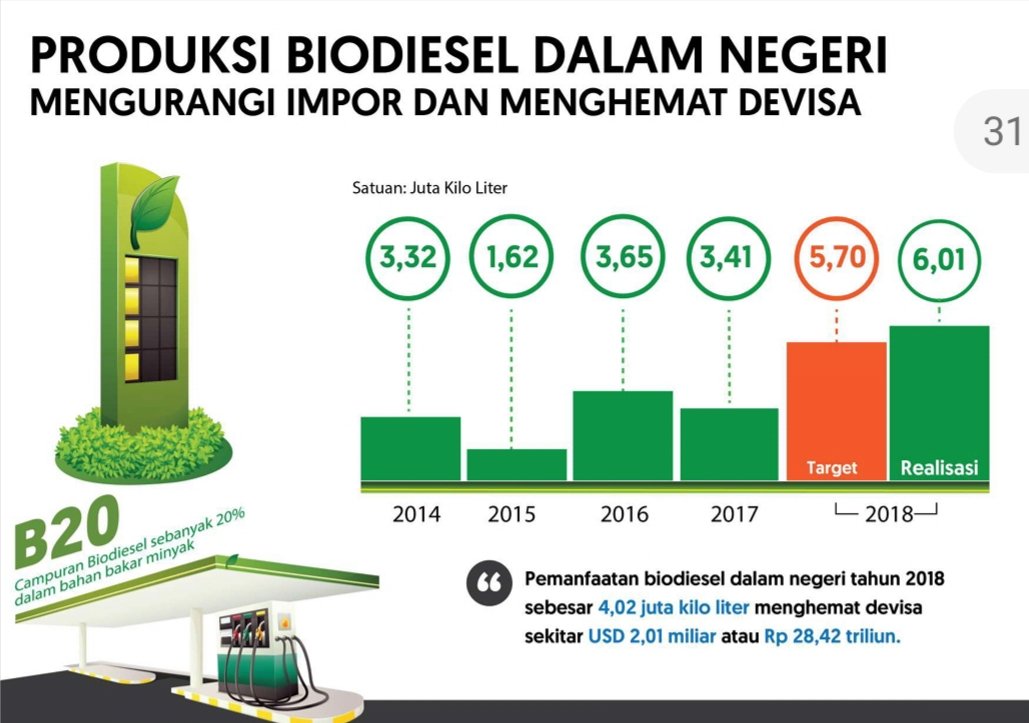 PRODUKSI BIODIESEL DALAM NEGERI
MENGURANGI IMPOR DAN MENGHEMAT DEVISA

31

Satuan: Juta Kilo Liter

3,32
1,62
3,65
3,41
5,70
6,01

Target
Realisasi

2014
2015
2016
2017
2018

B20
Campuran Biodiesel sebanyak 20% dalam bahan bakar minyak

Pemanfaatan biodiesel dalam negeri tahun 2018 sebesar 4,02 juta kilo liter menghemat devisa sekitar USD 2,01 miliar atau Rp 28,42 triliun.